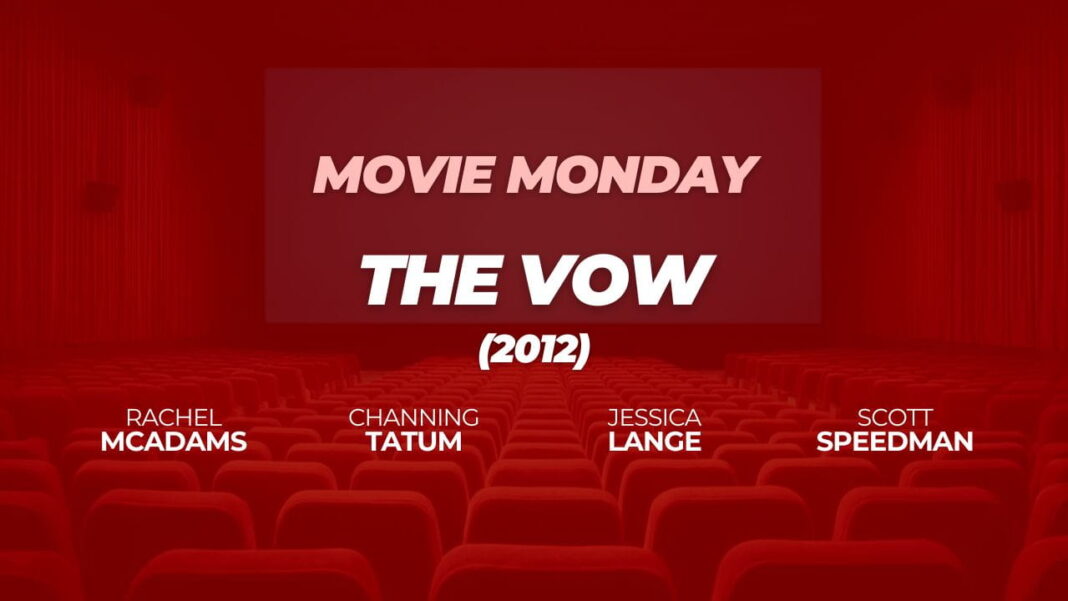 MOVIE MONDAY

THE VOW

(2012)

RACHEL
MCADAMS

CHANNING
TATUM

JESSICA
LANGE

SCOTT
SPEEDMAN